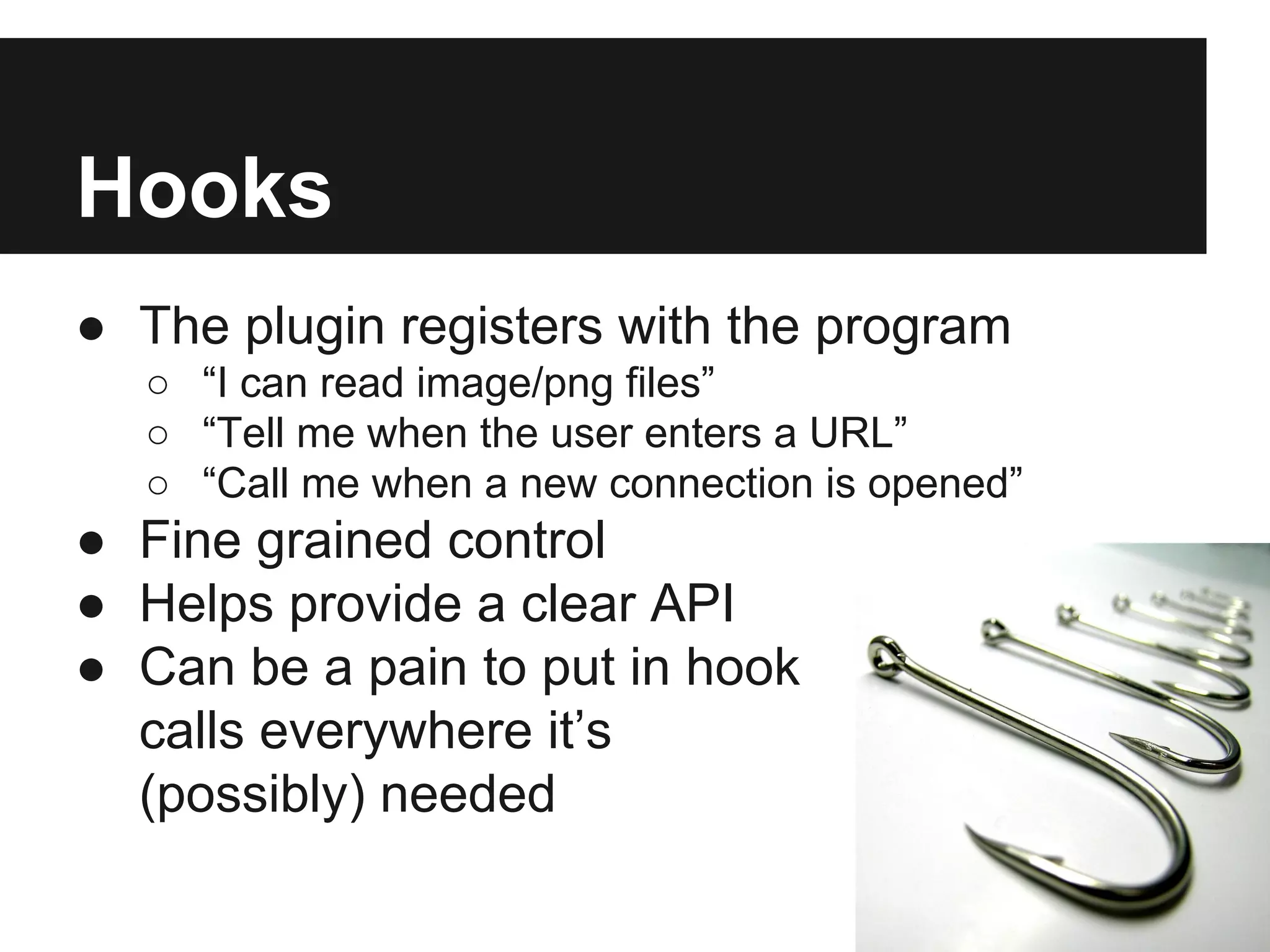 Hooks

● The plugin registers with the program
  ○ “I can read image/png files”
  ○ “Tell me when the user enters a URL”
  ○ “Call me when a new connection is opened”
● Fine grained control
● Helps provide a clear API
● Can be a pain to put in hook calls everywhere it’s (possibly) needed